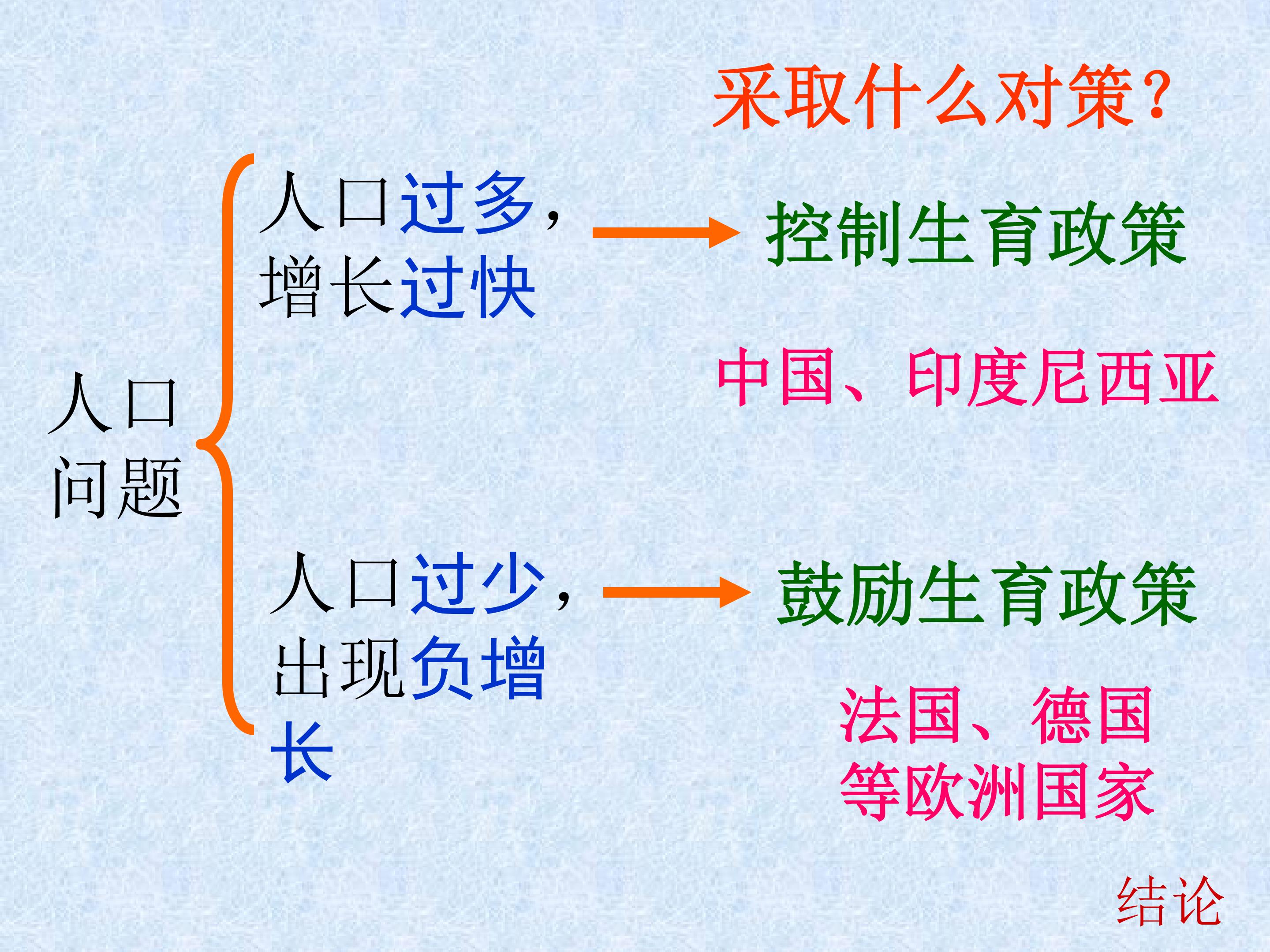 采取什么对策?

人口问题

人口过多,增长过快

控制生育政策

中国、印度尼西亚

人口过少,出现负增长

鼓励生育政策

法国、德国等欧洲国家

结论